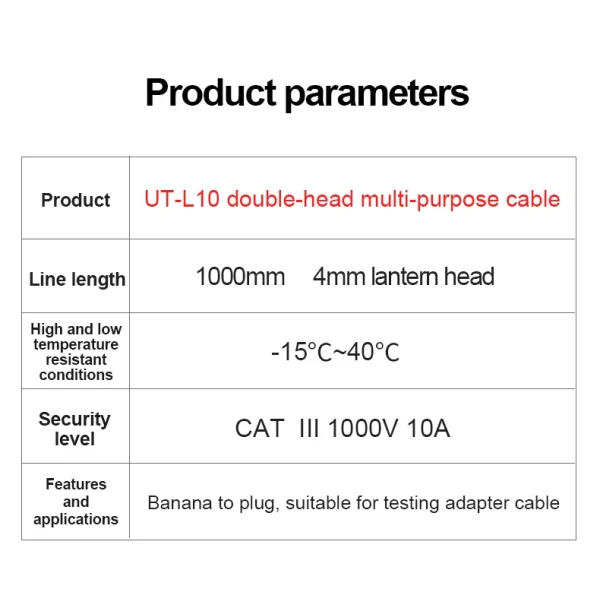 Product parameters

| Product | UT-L10 double-head multi-purpose cable |
|---|---|
| Line length | 1000mm 4mm lantern head |
| High and low temperature resistant conditions | -15°C~40°C |
| Security level | CAT III 1000V 10A |
| Features and applications | Banana to plug, suitable for testing adapter cable |